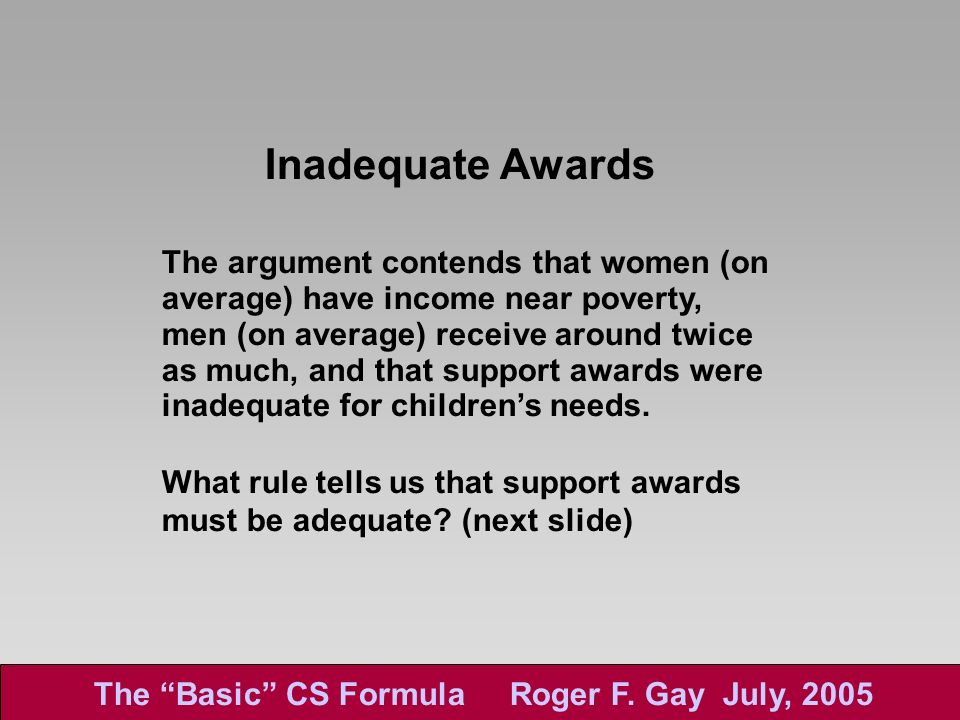 Inadequate Awards

The argument contends that women (on average) have income near poverty, men (on average) receive around twice as much, and that support awards were inadequate for children’s needs.

What rule tells us that support awards must be adequate? (next slide)

The “Basic” CS Formula Roger F. Gay July, 2005